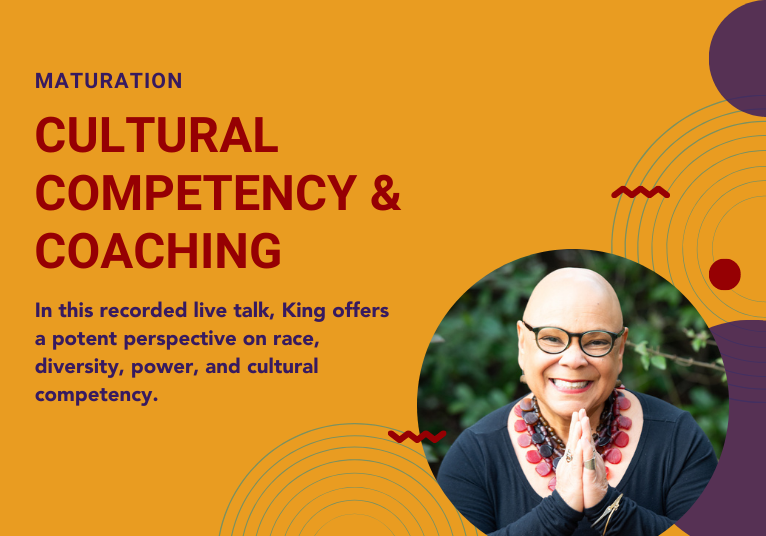 MATURATION

CULTURAL COMPETENCY & COACHING

In this recorded live talk, King offers a potent perspective on race, diversity, power, and cultural competency.